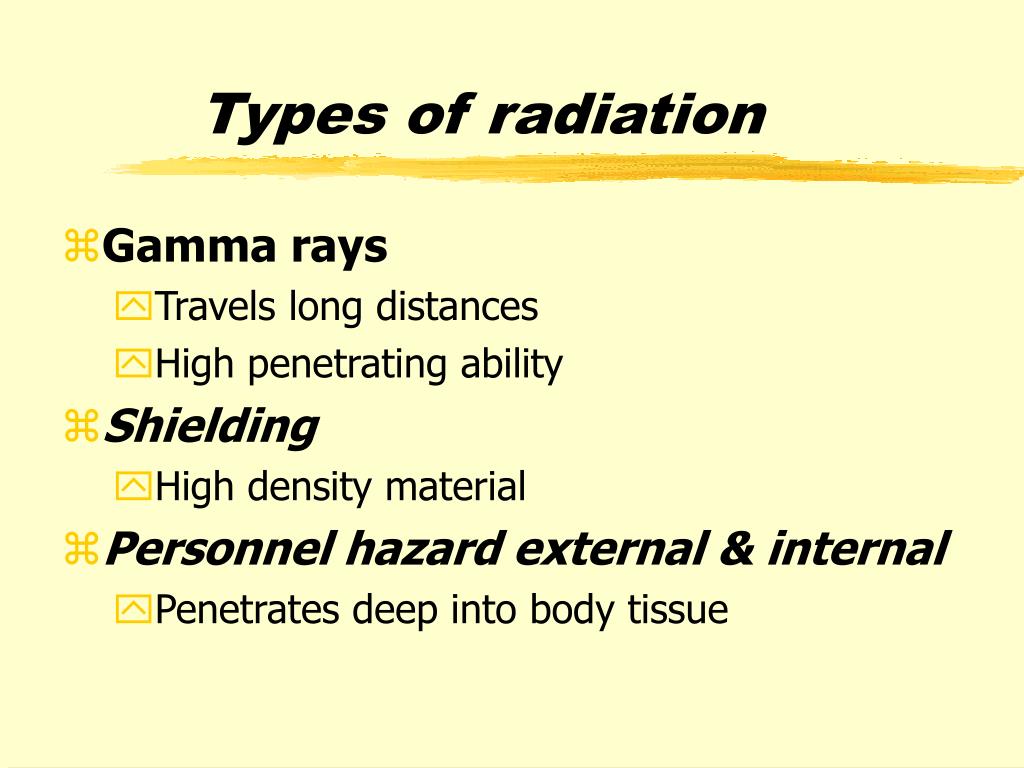 Types of radiation

Gamma rays

Travels long distances

High penetrating ability

Shielding

High density material

Personnel hazard external & internal

Penetrates deep into body tissue